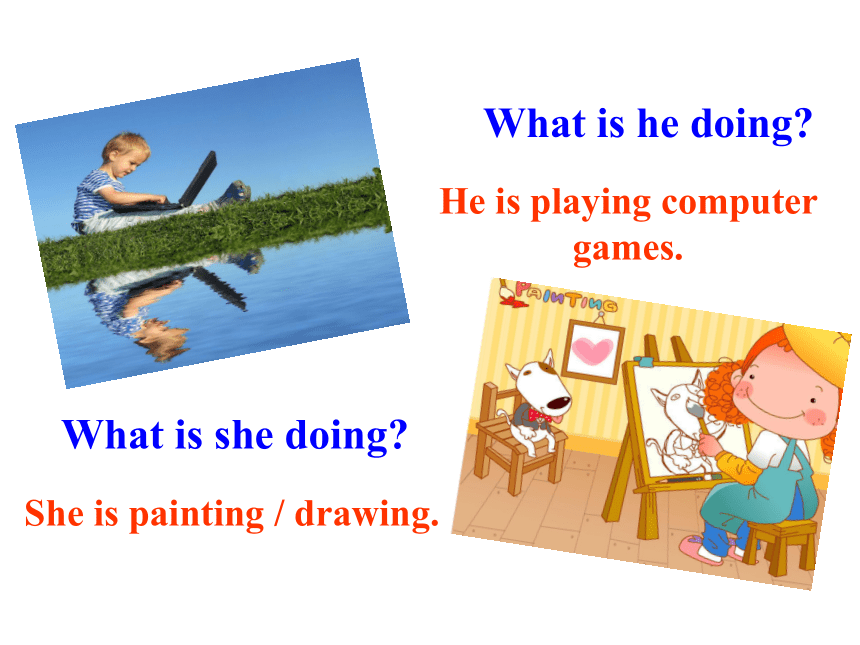 What is he doing?

He is playing computer games.

PAINTING

What is she doing?

She is painting / drawing.